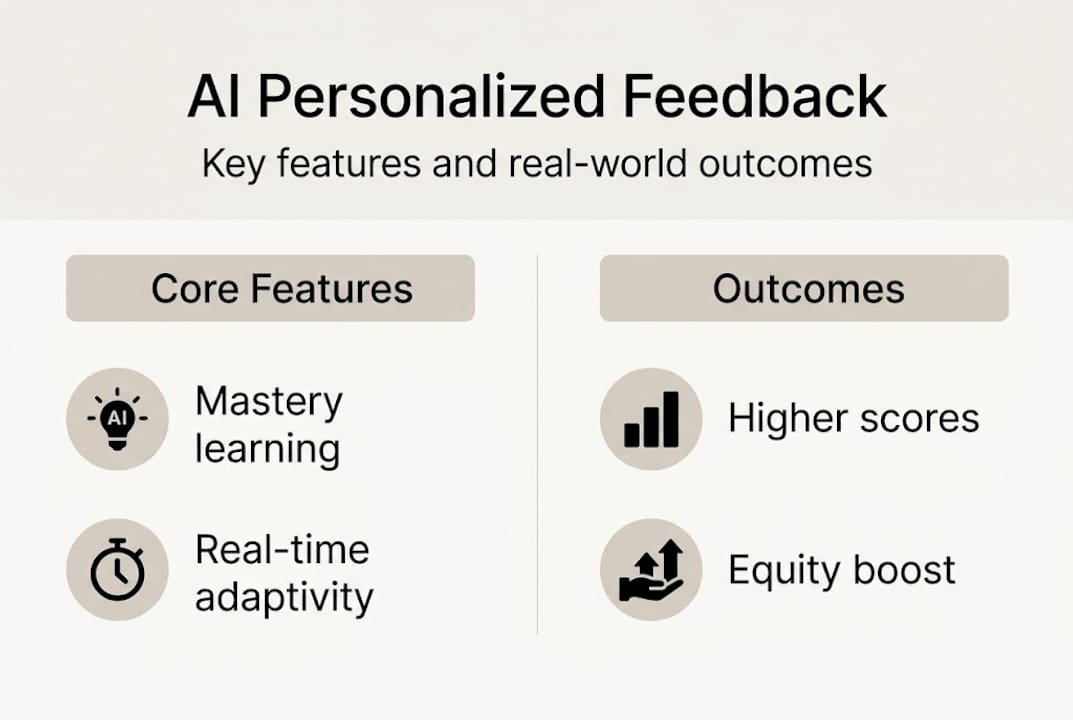 AI Personalized Feedback
Key features and real-world outcomes

Core Features

AI

Mastery learning

Real-time adaptivity

Outcomes

Higher scores

Equity boost